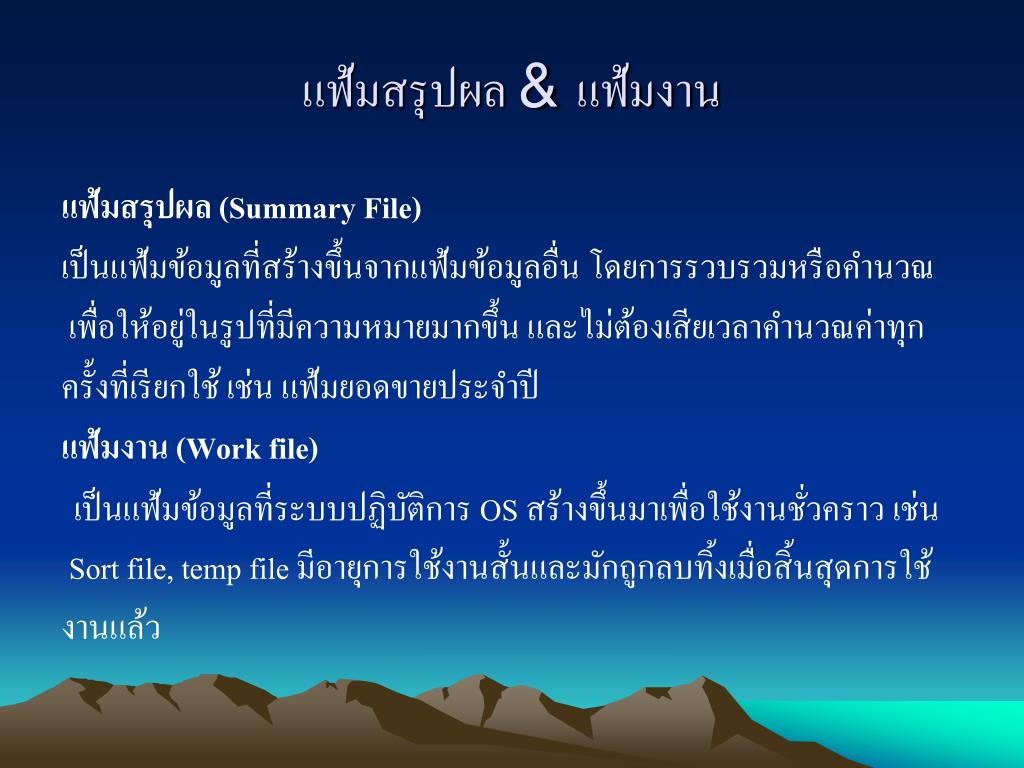 แฟ้มสรุปผล & แฟ้มงาน

แฟ้มสรุปผล (Summary File)

เป็นแฟ้มข้อมูลที่สร้างขึ้นจากแฟ้มข้อมูลอื่น โดยการรวบรวมหรือคำนวณ เพื่อให้อยู่ในรูปที่มีความหมายมากขึ้น และไม่ต้องเสียเวลาคำนวณค่าทุกครั้งที่เรียกใช้ เช่น แฟ้มยอดขายประจำปี

แฟ้มงาน (Work file)

เป็นแฟ้มข้อมูลที่ระบบปฏิบัติการ OS สร้างขึ้นมาเพื่อใช้งานชั่วคราว เช่น Sort file, temp file มีอายุการใช้งานสั้นและมักถูกลบทิ้งเมื่อสิ้นสุดการใช้งานแล้ว